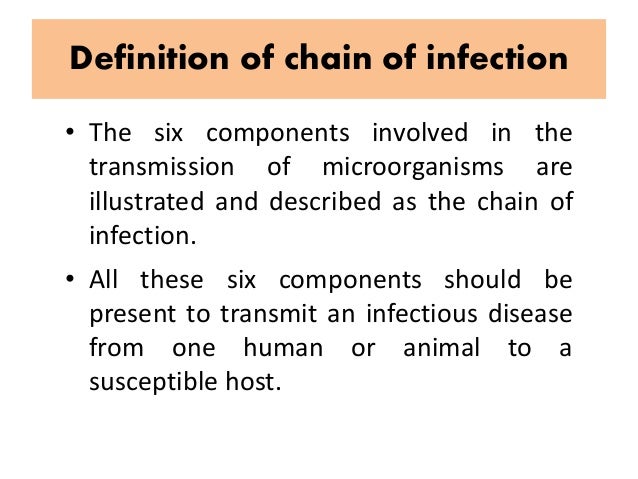 Definition of chain of infection

• The six components involved in the transmission of microorganisms are illustrated and described as the chain of infection.

• All these six components should be present to transmit an infectious disease from one human or animal to a susceptible host.